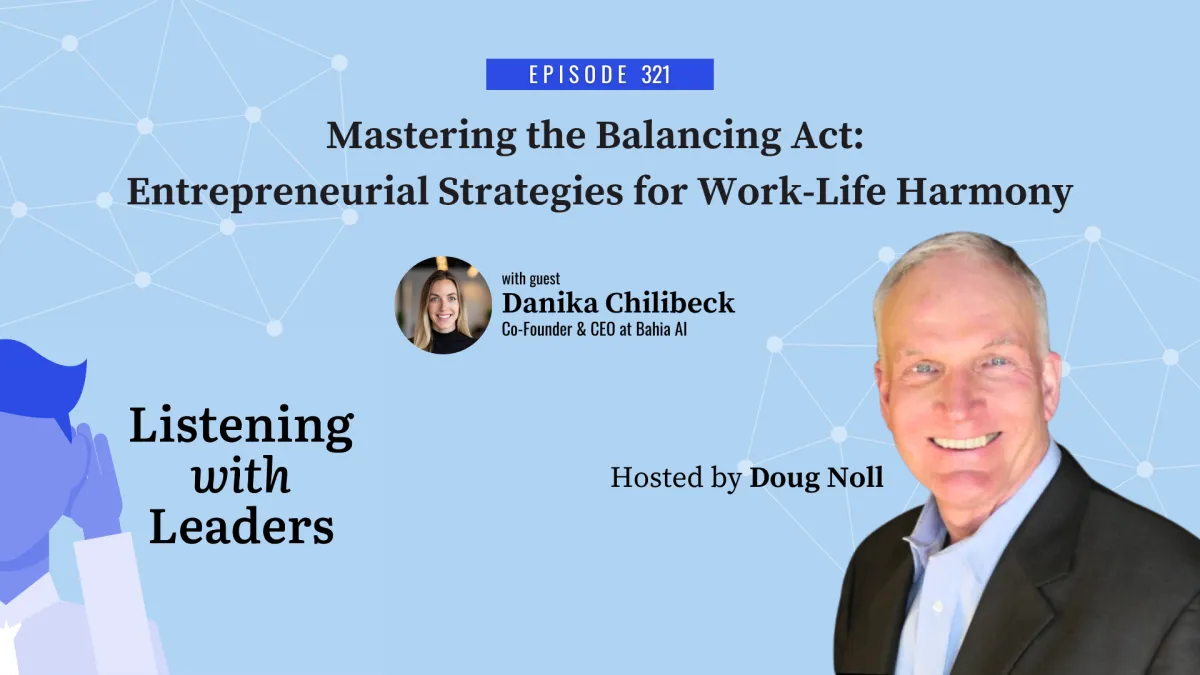 EPISODE 321

Mastering the Balancing Act: Entrepreneurial Strategies for Work-Life Harmony

with guest
Danika Chilibeck
Co-Founder & CEO at Bahia AI

Listening with Leaders

Hosted by Doug Noll